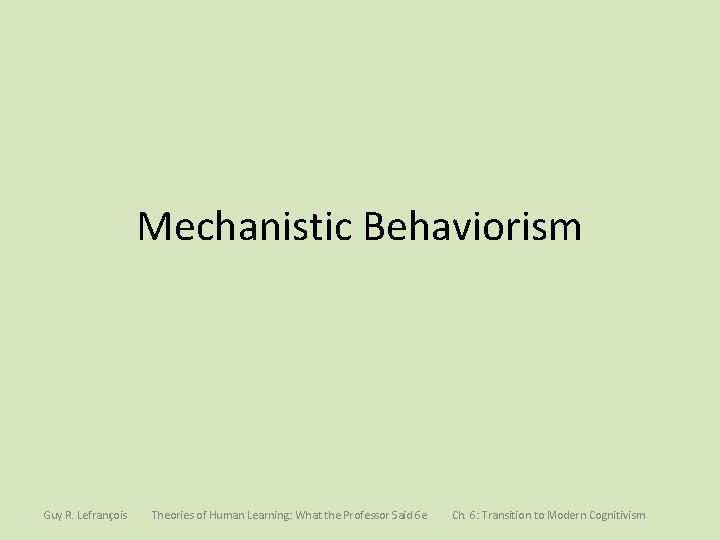 Mechanistic Behaviorism

Guy R. Lefrançois Theories of Human Learning: What the Professor Said 6e Ch. 6: Transition to Modern Cognitivism